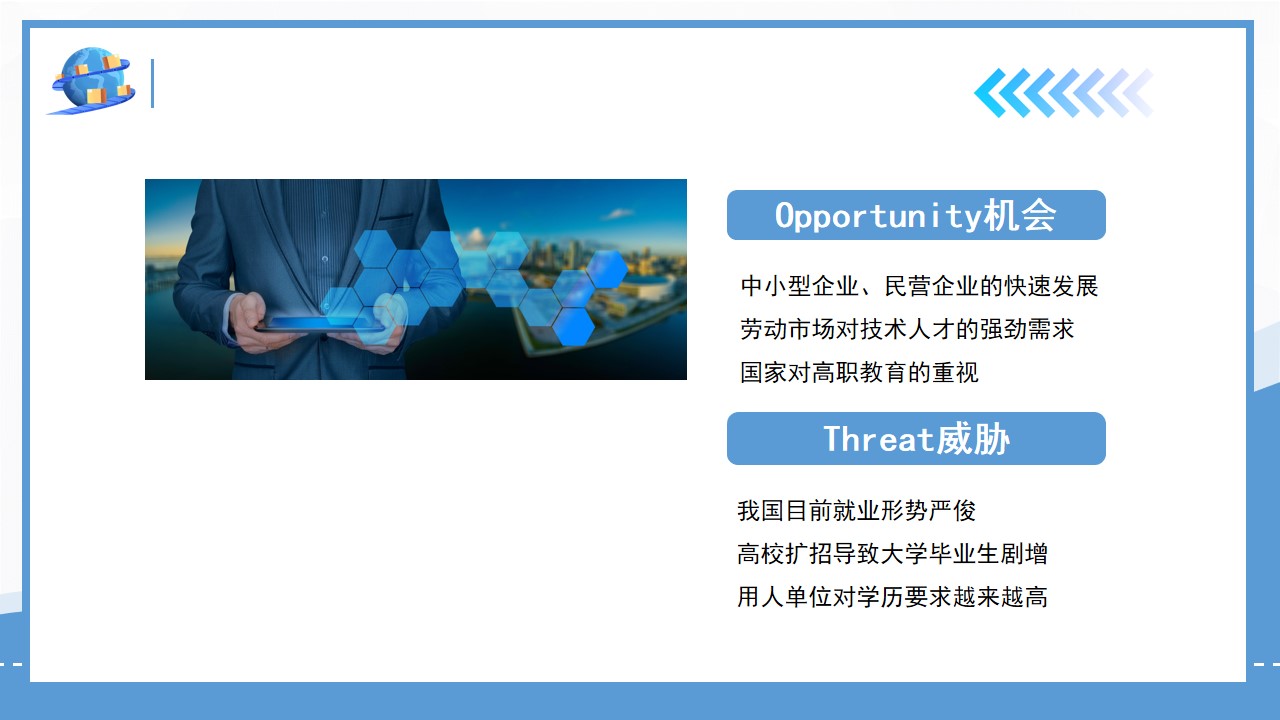 Opportunity机会

中小型企业、民营企业的快速发展
劳动市场对技术人才的强劲需求
国家对高职教育的重视

Threat威胁

我国目前就业形势严俊
高校扩招导致大学毕业生剧增
用人单位对学历要求越来越高